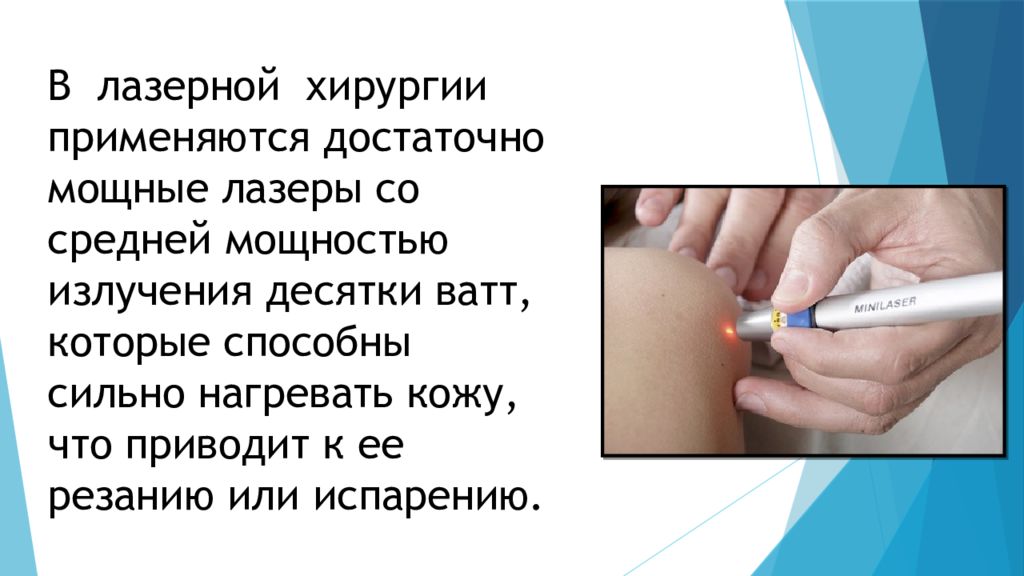 В лазерной хирургии применяются достаточно мощные лазеры со средней мощностью излучения десятки ватт, которые способны сильно нагревать кожу, что приводит к ее резанию или испарению.

MINILASER